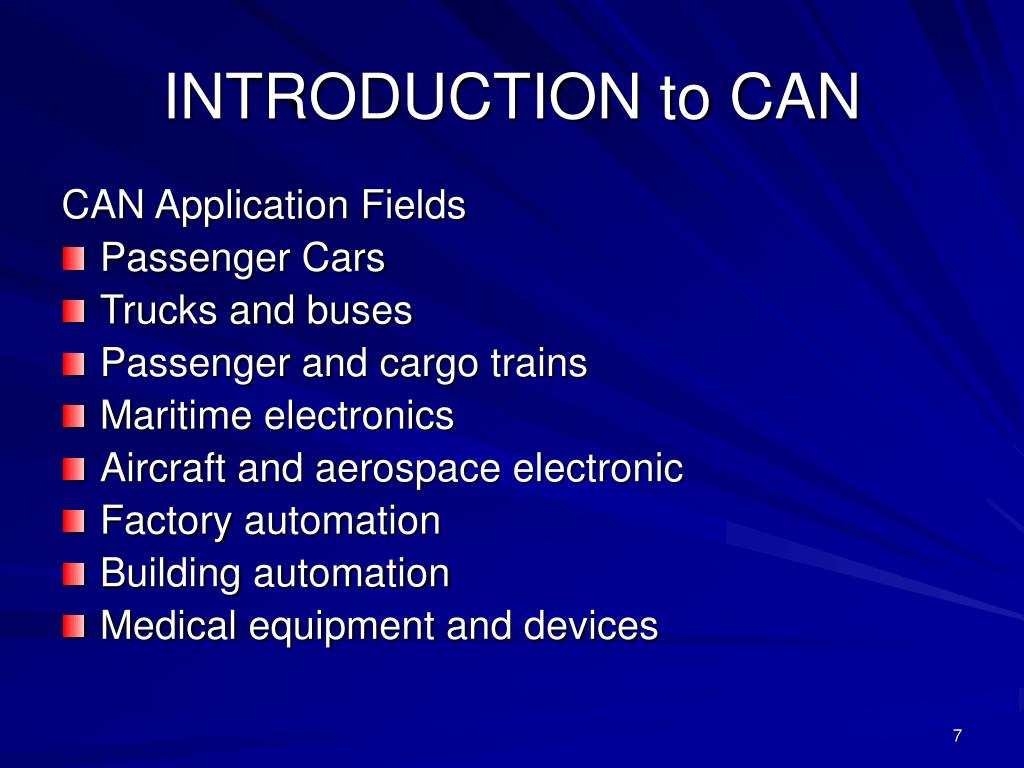 INTRODUCTION to CAN

CAN Application Fields

- Passenger Cars
- Trucks and buses
- Passenger and cargo trains
- Maritime electronics
- Aircraft and aerospace electronic
- Factory automation
- Building automation
- Medical equipment and devices

7